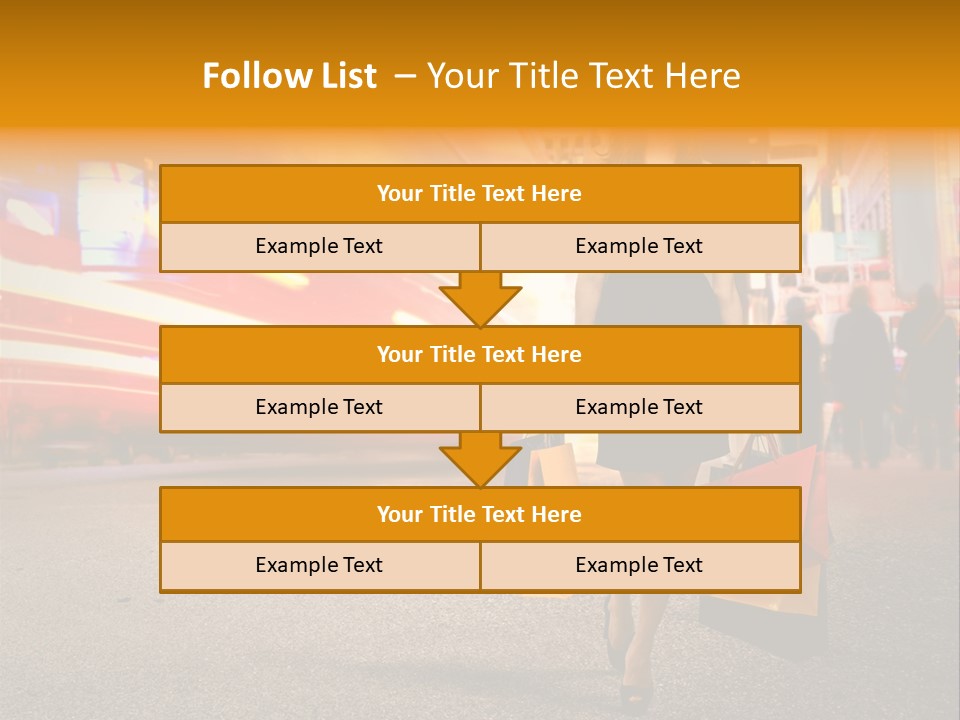 Follow List – Your Title Text Here

Your Title Text Here

Example Text

Example Text

Your Title Text Here

Example Text

Example Text

Your Title Text Here

Example Text

Example Text